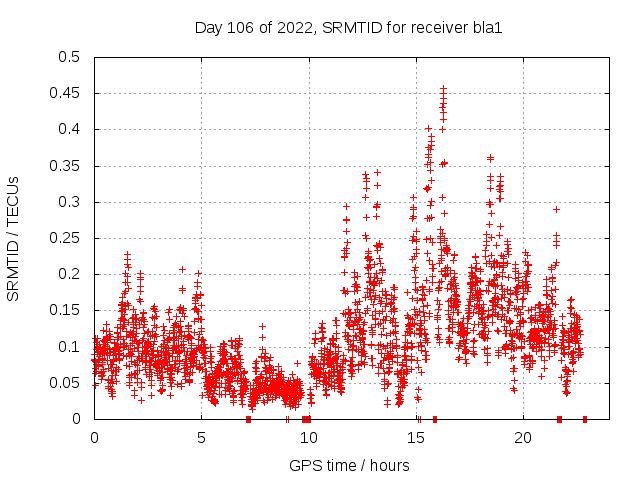 Day 106 of 2022, SRMTID for receiver bla1

SRMTID / TECUs

0.5
0.45
0.4
0.35
0.3
0.25
0.2
0.15
0.1
0.05
0

0
5
10
15
20

GPS time / hours